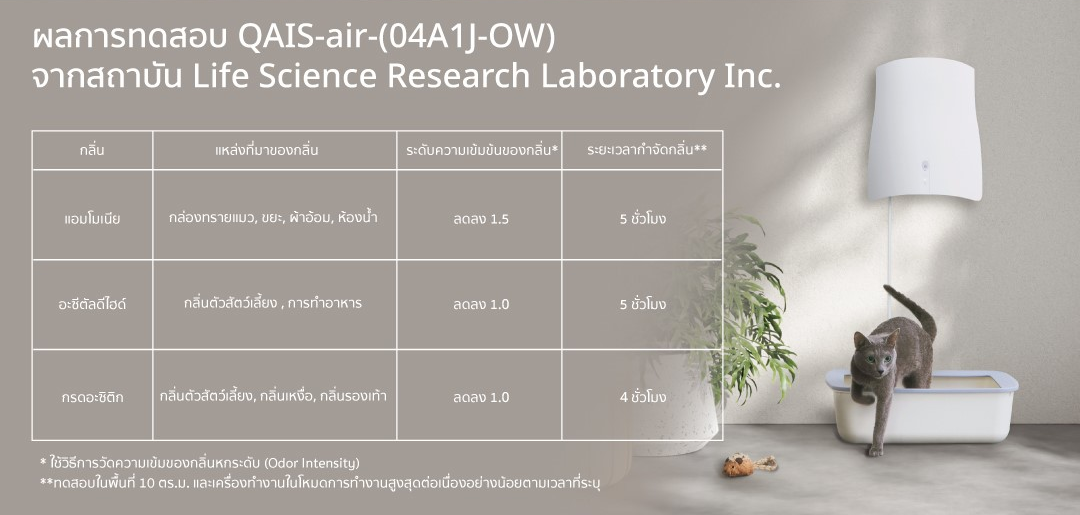 ผลการทดสอบ QAIS-air-(04A1J-OW)
จากสถาบัน Life Science Research Laboratory Inc.

| กลิ่น | แหล่งที่มาของกลิ่น | ระดับความเข้มข้นของกลิ่น* | ระยะเวลากำจัดกลิ่น** |
|---|---|---|---|
| แอมโมเนีย | กล่องทรายแมว, ขยะ, ผ้าอ้อม, ห้องน้ำ | ลดลง 1.5 | 5 ชั่วโมง |
| อะซีตัลดีไฮด์ | กลิ่นตัวสัตว์เลี้ยง , การทำอาหาร | ลดลง 1.0 | 5 ชั่วโมง |
| กรดอะซิติก | กลิ่นตัวสัตว์เลี้ยง, กลิ่นเหงื่อ, กลิ่นรองเท้า | ลดลง 1.0 | 4 ชั่วโมง |

* ใช้วิธีการวัดความเข้มของกลิ่นหกระดับ (Odor Intensity)
**ทดสอบในพื้นที่ 10 ตร.ม. และเครื่องทำงานในโหมดการทำงานสูงสุดต่อเนื่องอย่างน้อยตามเวลาที่ระบุ